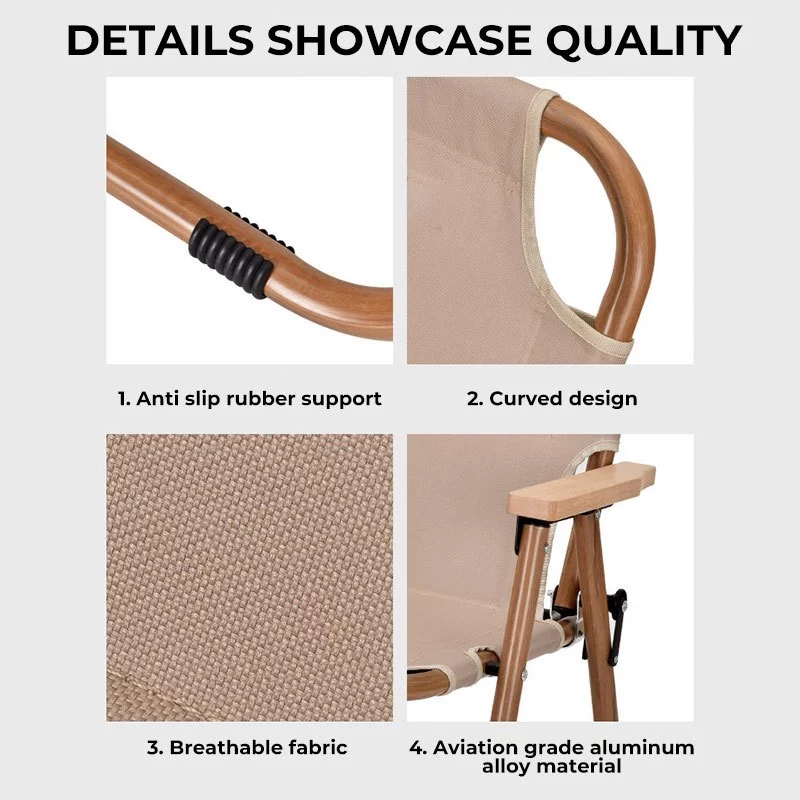 DETAILS SHOWCASE QUALITY

1. Anti slip rubber support

2. Curved design

3. Breathable fabric

4. Aviation grade aluminum alloy material